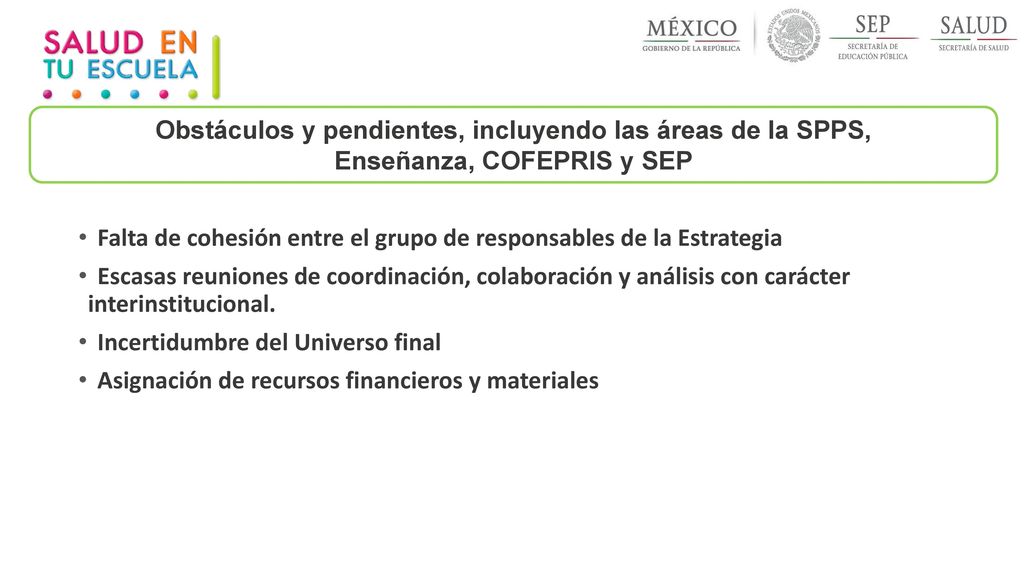 SALUD EN
TU ESCUELA

MÉXICO
GOBIERNO DE LA REPÚBLICA

ESTADOS UNIDOS MEXICANOS

SEP
SECRETARÍA DE EDUCACIÓN PÚBLICA

SALUD
SECRETARÍA DE SALUD

Obstáculos y pendientes, incluyendo las áreas de la SPPS, Enseñanza, COFEPRIS y SEP

• Falta de cohesión entre el grupo de responsables de la Estrategia
• Escasas reuniones de coordinación, colaboración y análisis con carácter interinstitucional.
• Incertidumbre del Universo final
• Asignación de recursos financieros y materiales